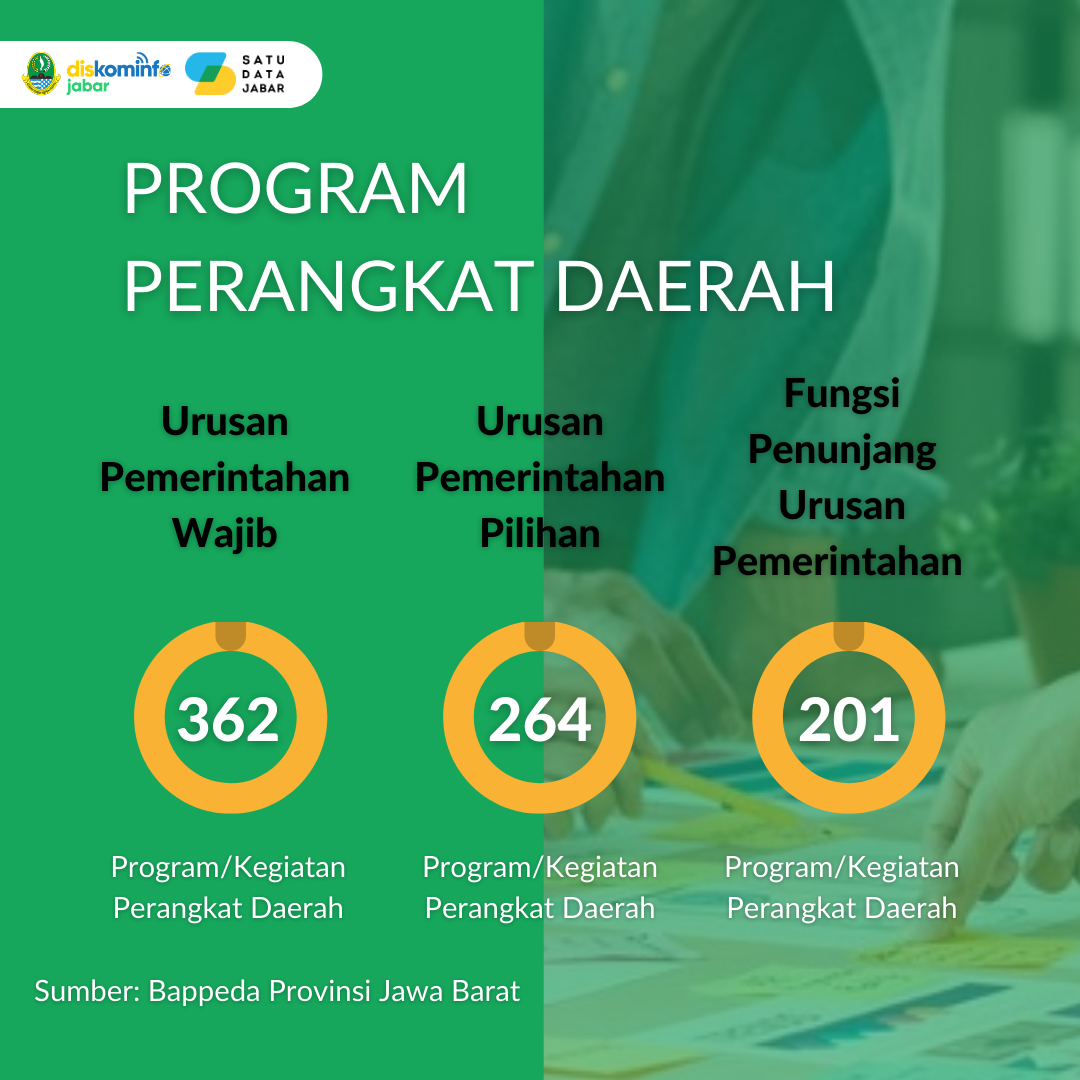 diskominfo jabar

SATU DATA JABAR

PROGRAM PERANGKAT DAERAH

Urusan Pemerintahan Wajib

362

Program/Kegiatan Perangkat Daerah

Urusan Pemerintahan Pilihan

264

Program/Kegiatan Perangkat Daerah

Fungsi Penunjang Urusan Pemerintahan

201

Program/Kegiatan Perangkat Daerah

Sumber: Bappeda Provinsi Jawa Barat